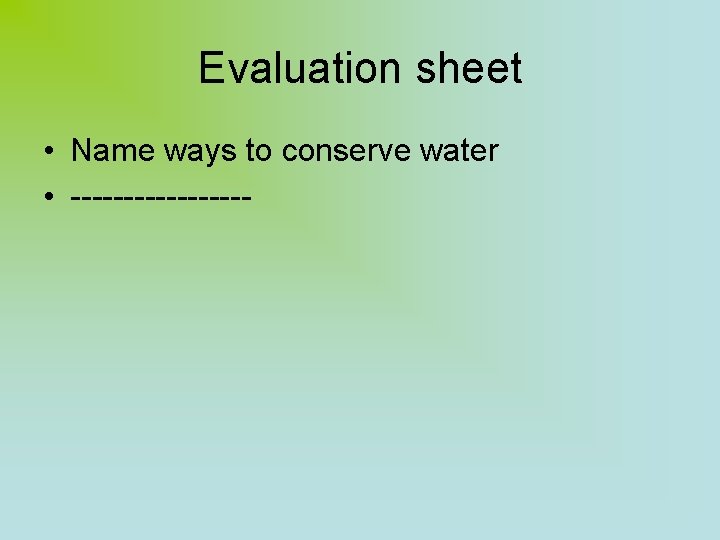 Evaluation sheet

• Name ways to conserve water
• ------------------